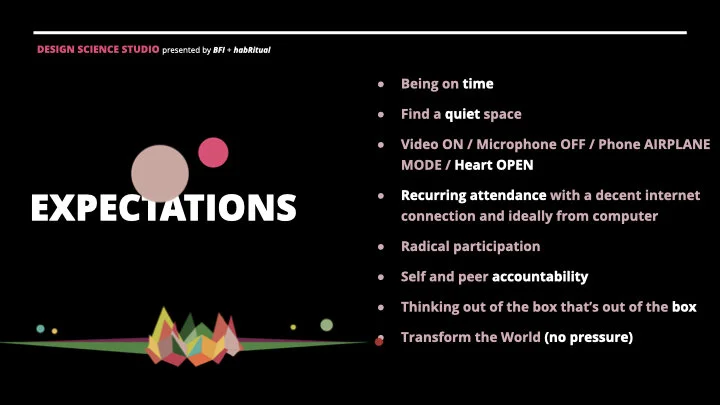 DESIGN SCIENCE STUDIO presented by BFI + habRitual

EXPECTATIONS

- Being on time
- Find a quiet space
- Video ON / Microphone OFF / Phone AIRPLANE MODE / Heart OPEN
- Recurring attendance with a decent internet connection and ideally from computer
- Radical participation
- Self and peer accountability
- Thinking out of the box that's out of the box
- Transform the World (no pressure)